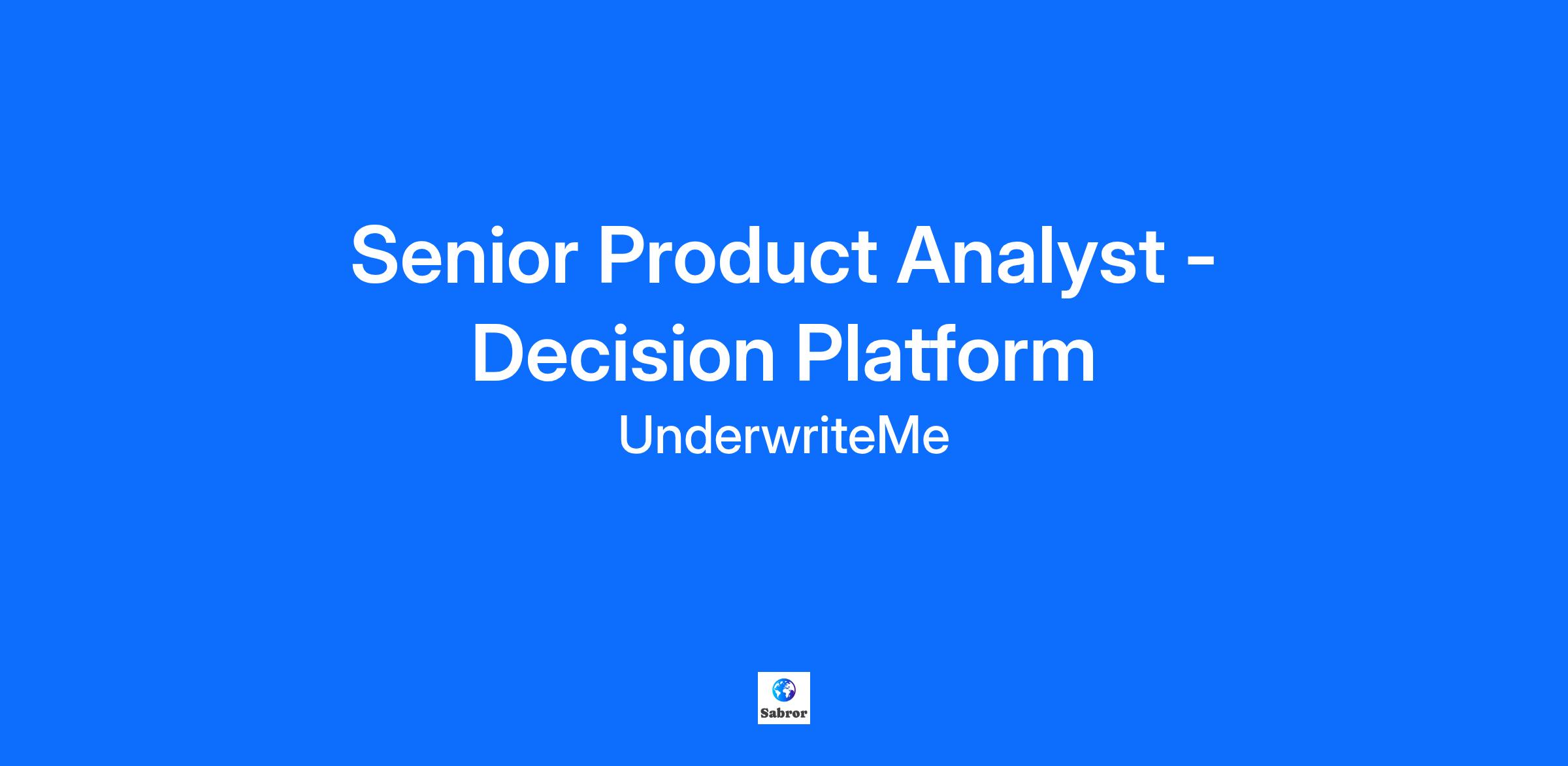 Senior Product Analyst - Decision Platform

UnderwriteMe

Sabror